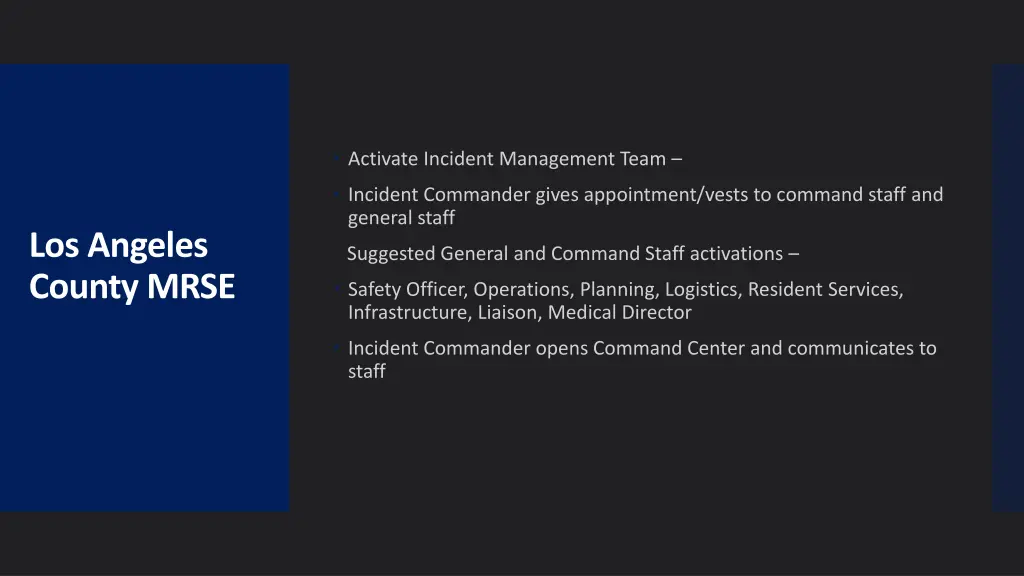 Los Angeles County MRSE

Activate Incident Management Team –

Incident Commander gives appointment/vests to command staff and general staff

Suggested General and Command Staff activations –

Safety Officer, Operations, Planning, Logistics, Resident Services, Infrastructure, Liaison, Medical Director

Incident Commander opens Command Center and communicates to staff